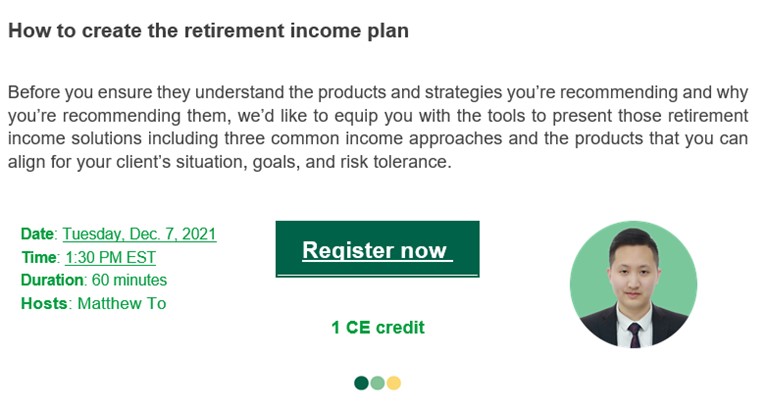 How to create the retirement income plan

Before you ensure they understand the products and strategies you're recommending and why you're recommending them, we'd like to equip you with the tools to present those retirement income solutions including three common income approaches and the products that you can align for your client's situation, goals, and risk tolerance.

Date: Tuesday, Dec. 7, 2021
Time: 1:30 PM EST
Duration: 60 minutes
Hosts: Matthew To

Register now

1 CE credit